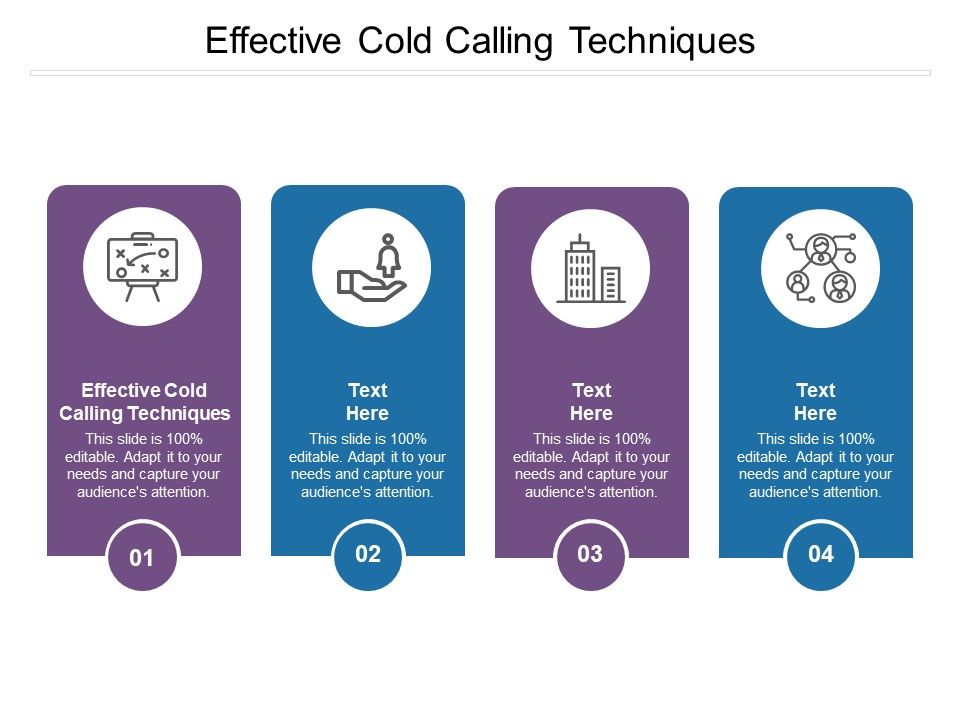 Effective Cold Calling Techniques

Effective Cold Calling Techniques
This slide is 100% editable. Adapt it to your needs and capture your audience's attention.
01

Text Here
This slide is 100% editable. Adapt it to your needs and capture your audience's attention.
02

Text Here
This slide is 100% editable. Adapt it to your needs and capture your audience's attention.
03

Text Here
This slide is 100% editable. Adapt it to your needs and capture your audience's attention.
04